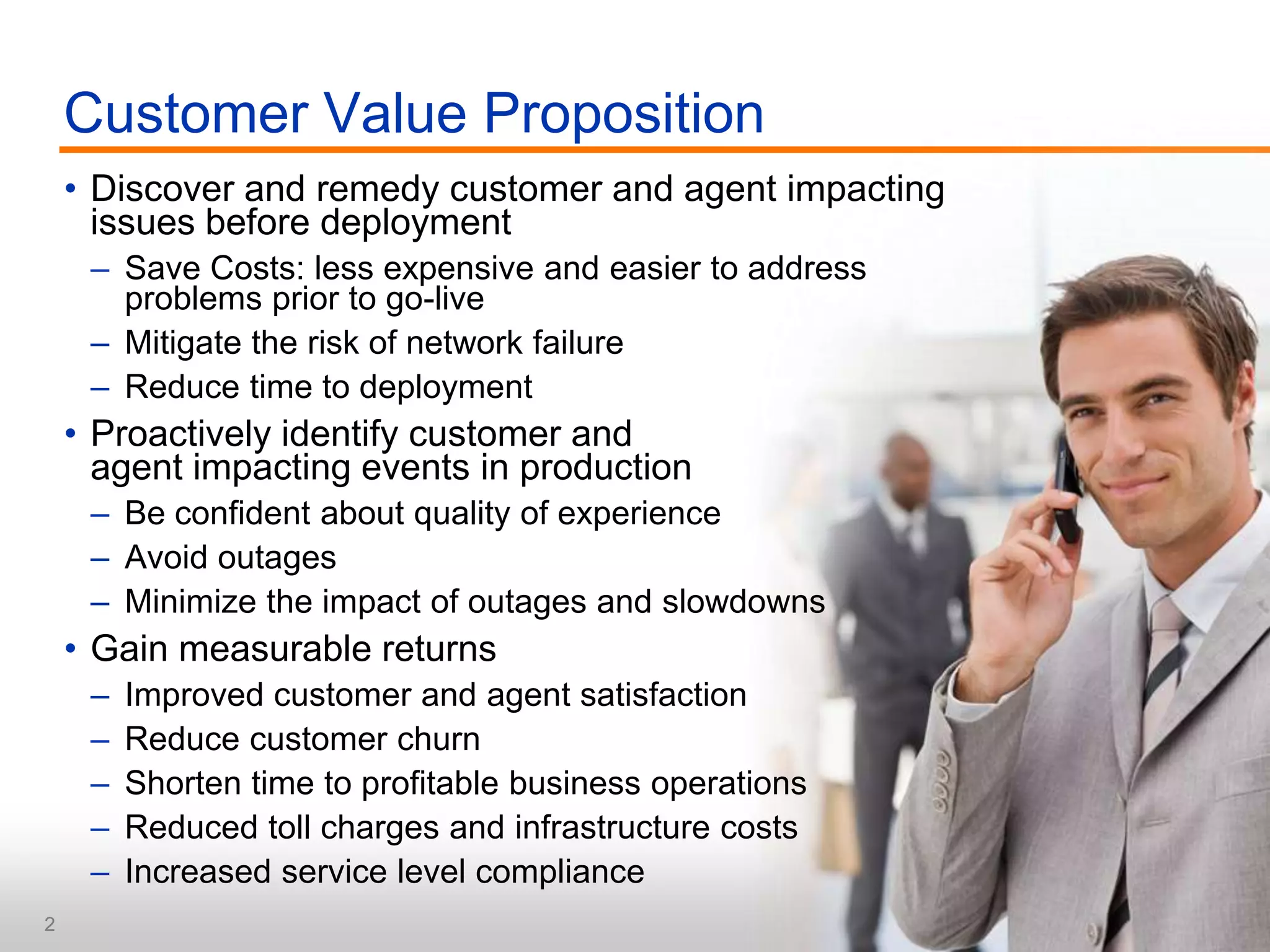 Customer Value Proposition

• Discover and remedy customer and agent impacting issues before deployment

– Save Costs: less expensive and easier to address problems prior to go-live

– Mitigate the risk of network failure

– Reduce time to deployment

• Proactively identify customer and agent impacting events in production

– Be confident about quality of experience

– Avoid outages

– Minimize the impact of outages and slowdowns

• Gain measurable returns

– Improved customer and agent satisfaction

– Reduce customer churn

– Shorten time to profitable business operations

– Reduced toll charges and infrastructure costs

– Increased service level compliance

2